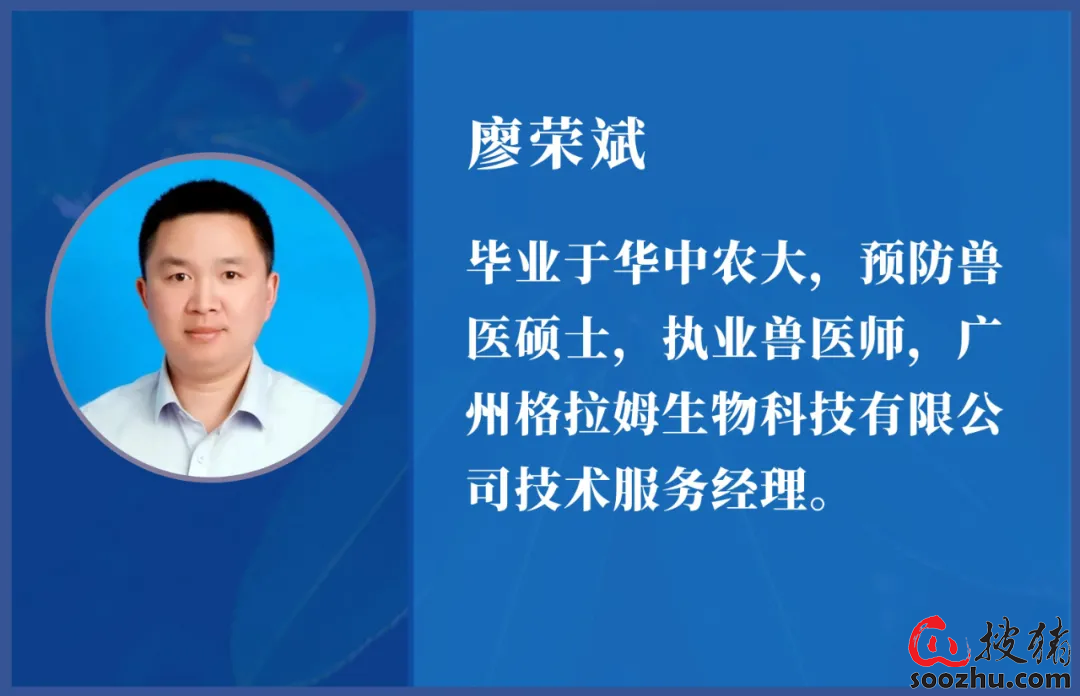 廖荣斌

毕业于华中农大，预防兽医硕士，执业兽医师，广州格拉姆生物科技有限公司技术服务经理。

搜猪
soozhu.com